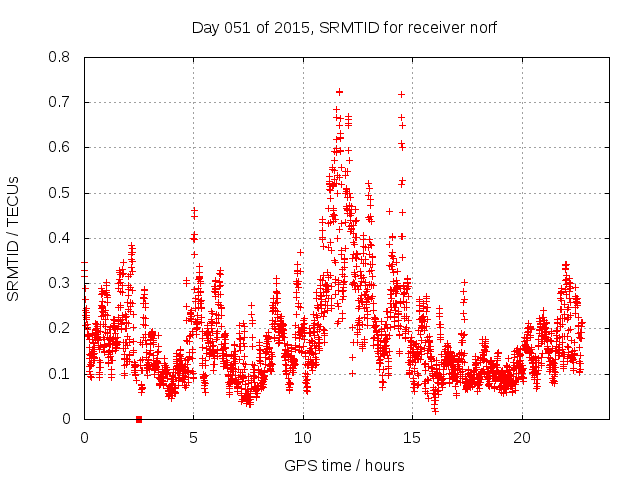 Day 051 of 2015, SRMTID for receiver norf

SRMTID / TECUs

0.8
0.7
0.6
0.5
0.4
0.3
0.2
0.1
0

0
5
10
15
20

GPS time / hours